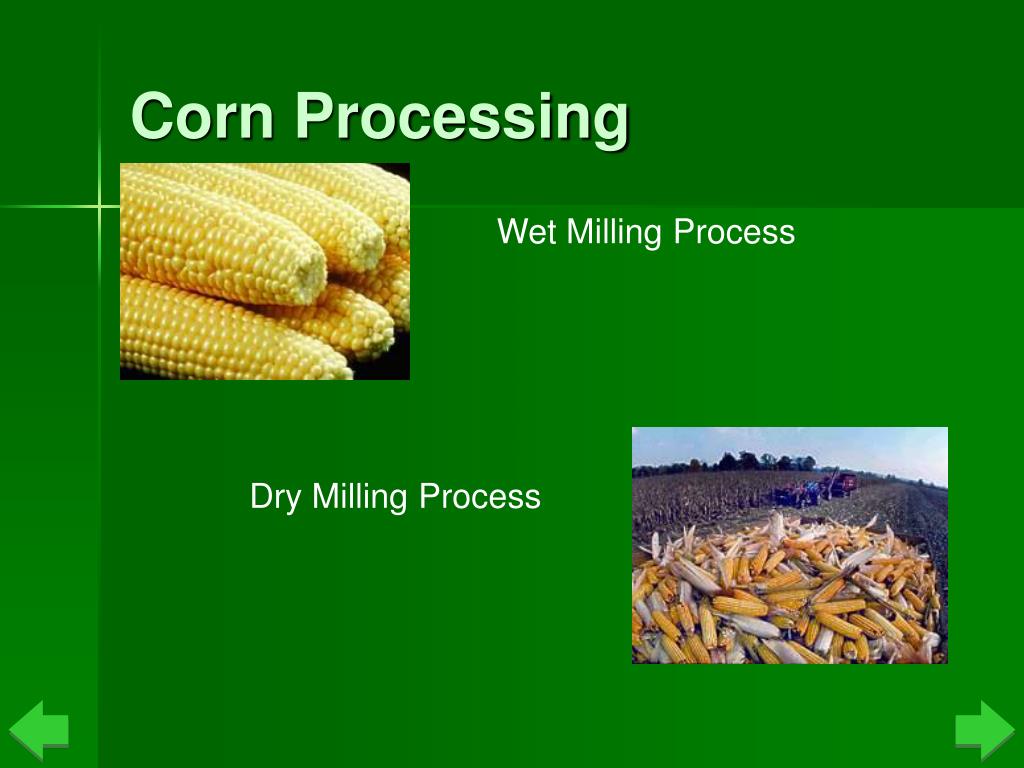 Corn Processing

Wet Milling Process

Dry Milling Process